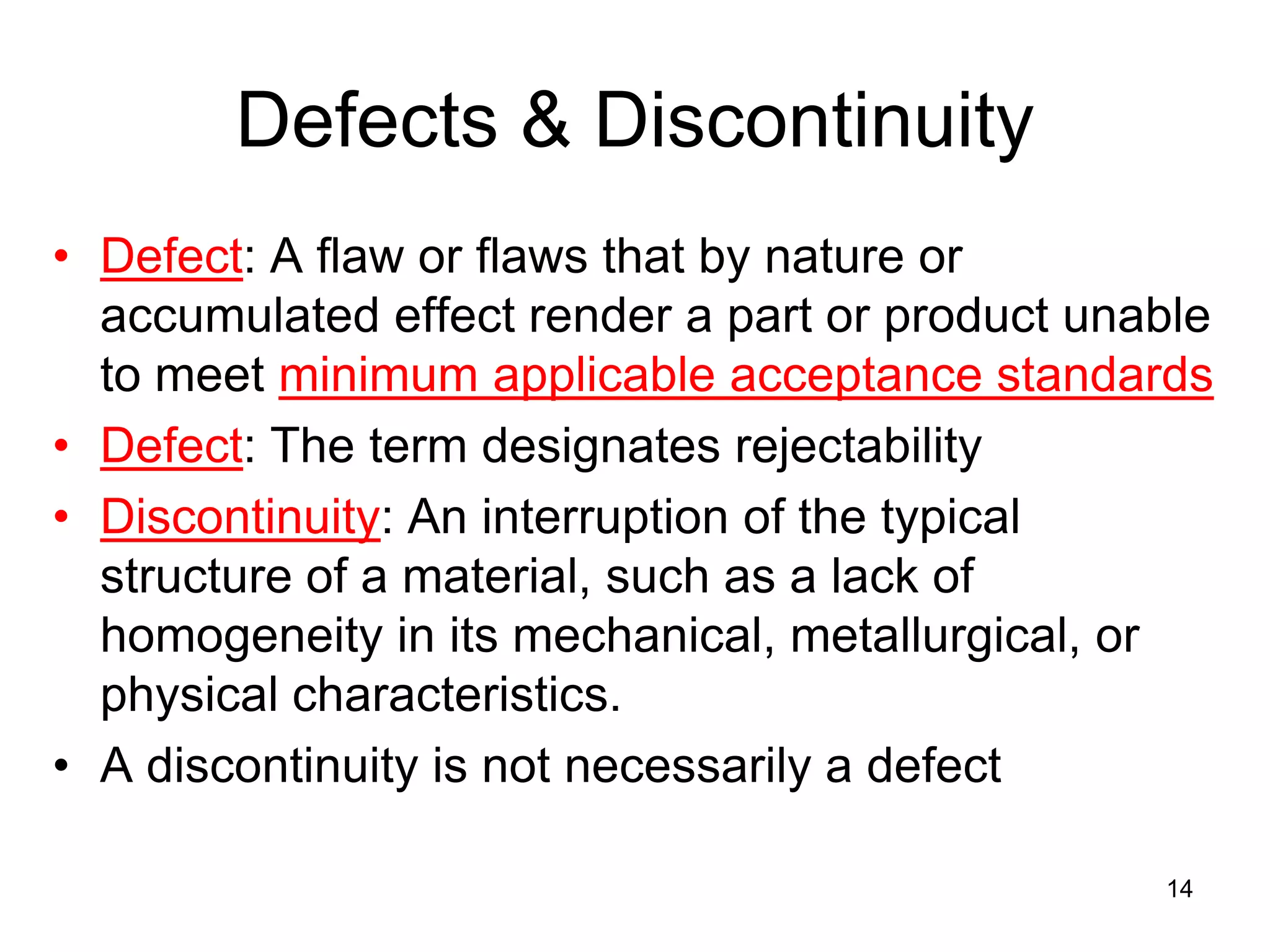 Defects & Discontinuity

• Defect: A flaw or flaws that by nature or accumulated effect render a part or product unable to meet minimum applicable acceptance standards
• Defect: The term designates rejectability
• Discontinuity: An interruption of the typical structure of a material, such as a lack of homogeneity in its mechanical, metallurgical, or physical characteristics.
• A discontinuity is not necessarily a defect

14